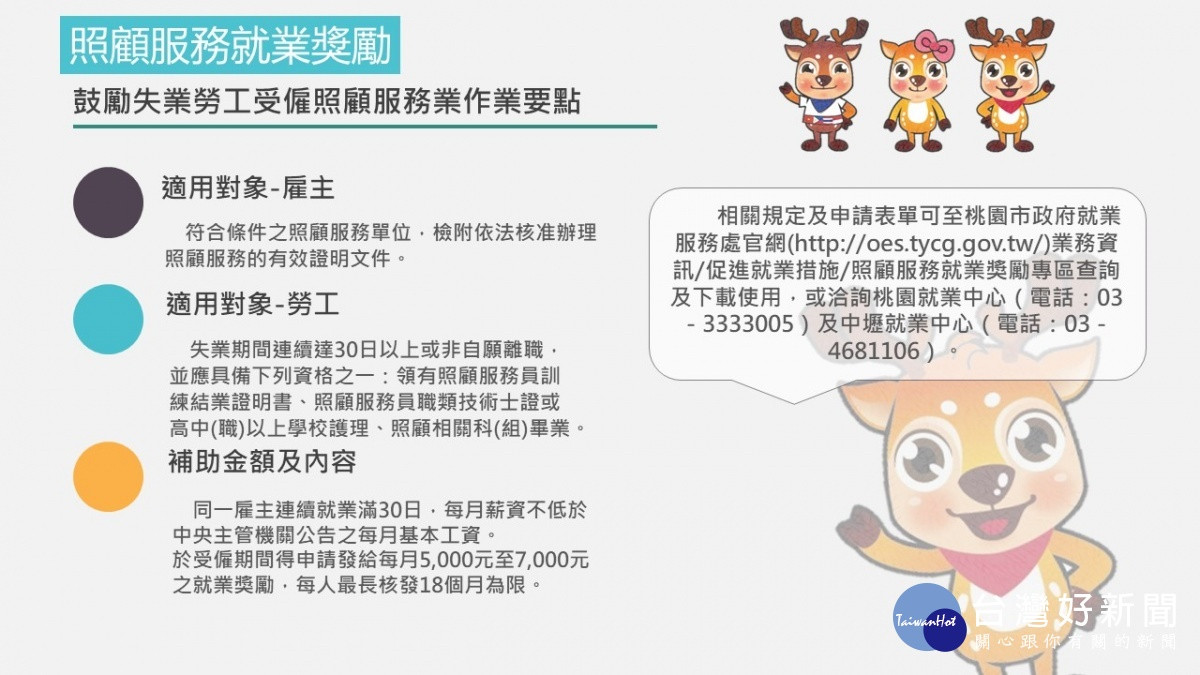 照顧服務就業獎勵

鼓勵失業勞工受僱照顧服務業作業要點

適用對象-雇主

符合條件之照顧服務單位，檢附依法核准辦理照顧服務的有效證明文件。

適用對象-勞工

失業期間連續達30日以上或非自願離職，並應具備下列資格之一：領有照顧服務員訓練結業證明書、照顧服務員職類技術士證或高中(職)以上學校護理、照顧相關科(組)畢業。

補助金額及內容

同一雇主連續就業滿30日，每月薪資不低於中央主管機關公告之每月基本工資。
於受僱期間得申請發給每月5,000元至7,000元之就業獎勵，每人最長核發18個月為限。

相關規定及申請表單可至桃園市政府就業服務處官網(http://oes.tycg.gov.tw/)業務資訊/促進就業措施/照顧服務就業獎勵專區查詢及下載使用，或洽詢桃園就業中心（電話：03 - 3333005）及中壢就業中心（電話：03 - 4681106）。

TaiwanHot 台灣好新聞
關心跟你有關的新聞